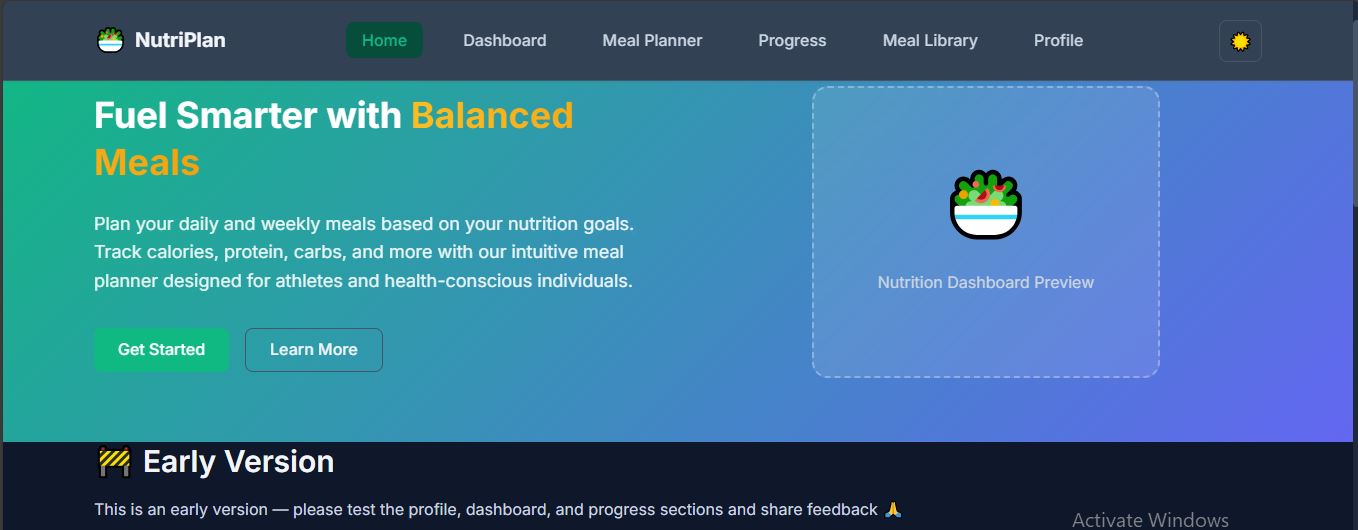 NutriPlan

Home Dashboard Meal Planner Progress Meal Library Profile

Fuel Smarter with Balanced Meals

Plan your daily and weekly meals based on your nutrition goals. Track calories, protein, carbs, and more with our intuitive meal planner designed for athletes and health-conscious individuals.

Get Started Learn More

Nutrition Dashboard Preview

🚧 Early Version

This is an early version — please test the profile, dashboard, and progress sections and share feedback 🙏

Activate Windows